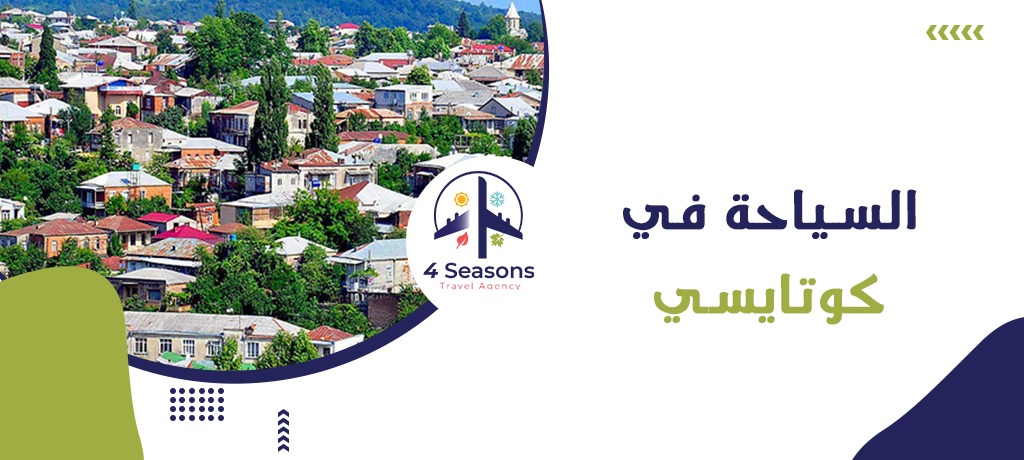 4 Seasons
Travel Agency

السياحة في
كوتايسي